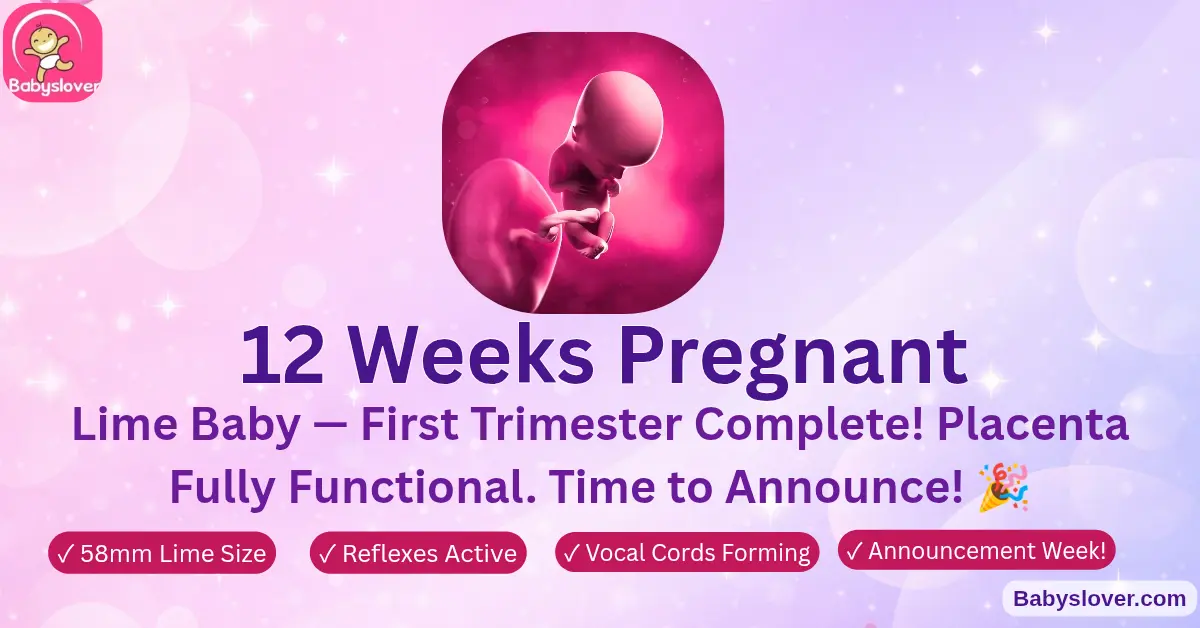 Babyslover

12 Weeks Pregnant

Lime Baby — First Trimester Complete! Placenta Fully Functional. Time to Announce! 🎉

✓ 58mm Lime Size ✓ Reflexes Active ✓ Vocal Cords Forming ✓ Announcement Week!

Babyslover.com